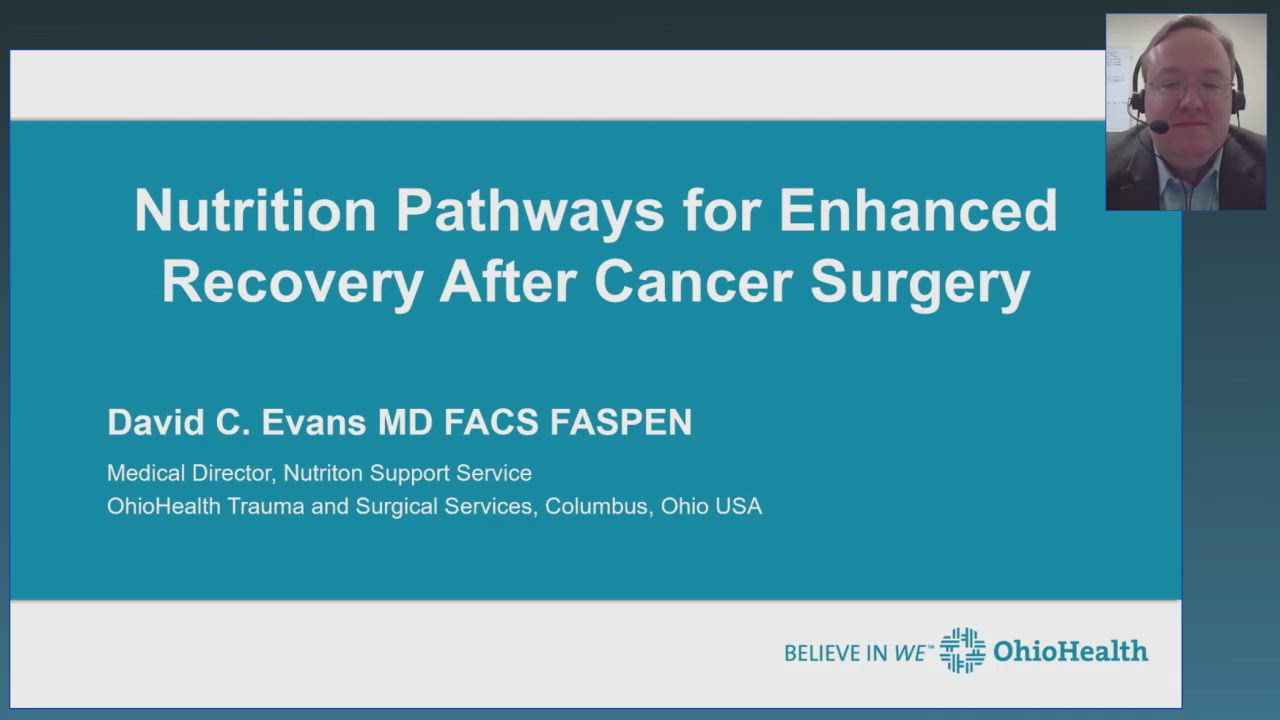 Nutrition Pathways for Enhanced Recovery After Cancer Surgery

David C. Evans MD FACS FASPEN

Medical Director, Nutriton Support Service
OhioHealth Trauma and Surgical Services, Columbus, Ohio USA

BELIEVE IN WE™ OhioHealth